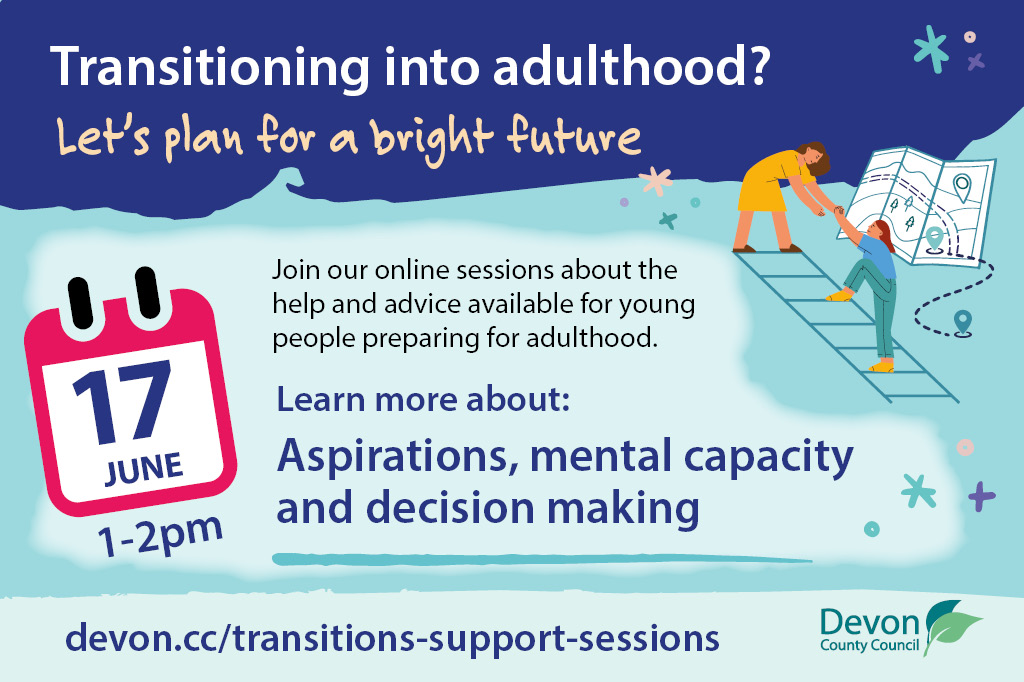 Transitioning into adulthood?
Let's plan for a bright future

17
JUNE
1-2pm

Join our online sessions about the help and advice available for young people preparing for adulthood.

Learn more about:

Aspirations, mental capacity and decision making

devon.cc/transitions-support-sessions

Devon
County Council